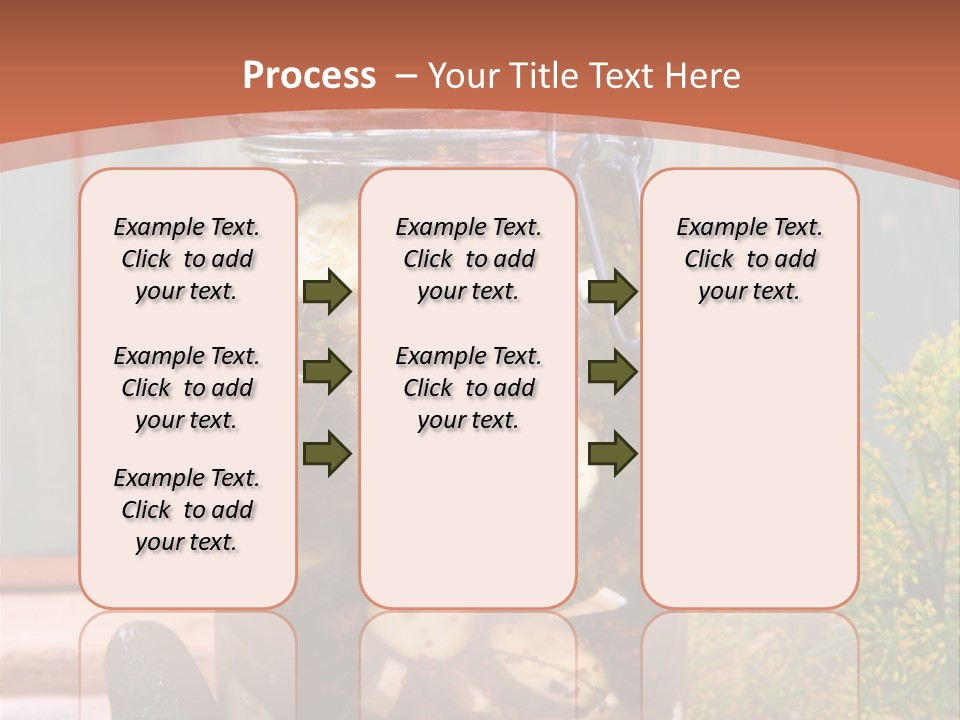 Process – Your Title Text Here

Example Text. Click to add your text.

Example Text. Click to add your text.

Example Text. Click to add your text.

Example Text. Click to add your text.

Example Text. Click to add your text.

Example Text. Click to add your text.